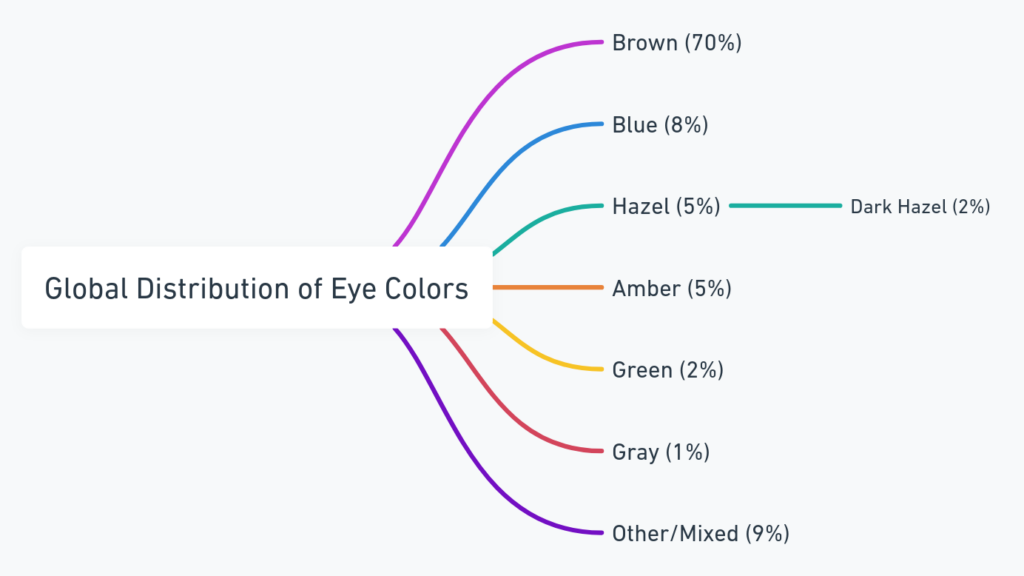 Global Distribution of Eye Colors

Brown (70%)

Blue (8%)

Hazel (5%)

Dark Hazel (2%)

Amber (5%)

Green (2%)

Gray (1%)

Other/Mixed (9%)